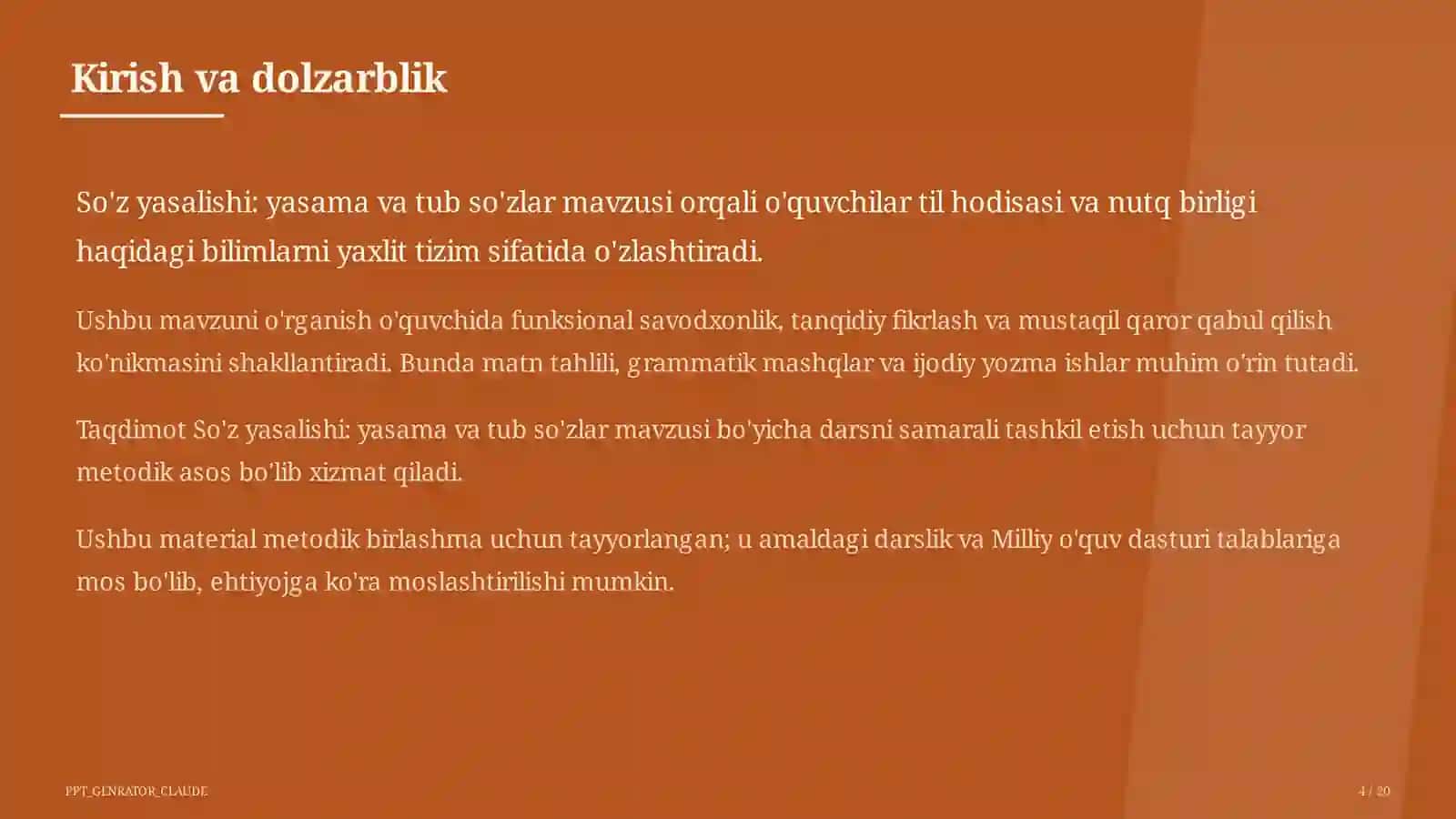 Kirish va dolzarblik

So'z yasalishi: yasama va tub so'zlar mavzusi orqali o'quvchilar til hodisasi va nutq birligi haqidagi bilimlarni yaxlit tizim sifatida o'zlashtiradi.

Ushbu mavzuni o'rganish o'quvchida funksional savodxonlik, tanqidiy fikrlash va mustaqil qaror qabul qilish ko'nikmasini shakllantiradi. Bunda matn tahlili, grammatik mashqlar va ijodiy yozma ishlar muhim o'rin tutadi.

Taqdimot So'z yasalishi: yasama va tub so'zlar mavzusi bo'yicha darsni samarali tashkil etish uchun tayyor metodik asos bo'lib xizmat qiladi.

Ushbu material metodik birlashma uchun tayyorlangan; u amaldagi darslik va Milliy o'quv dasturi talablariga mos bo'lib, ehtiyojga ko'ra moslashtirilishi mumkin.

PPT_GENRATOR_CLAUDE

4 / 20